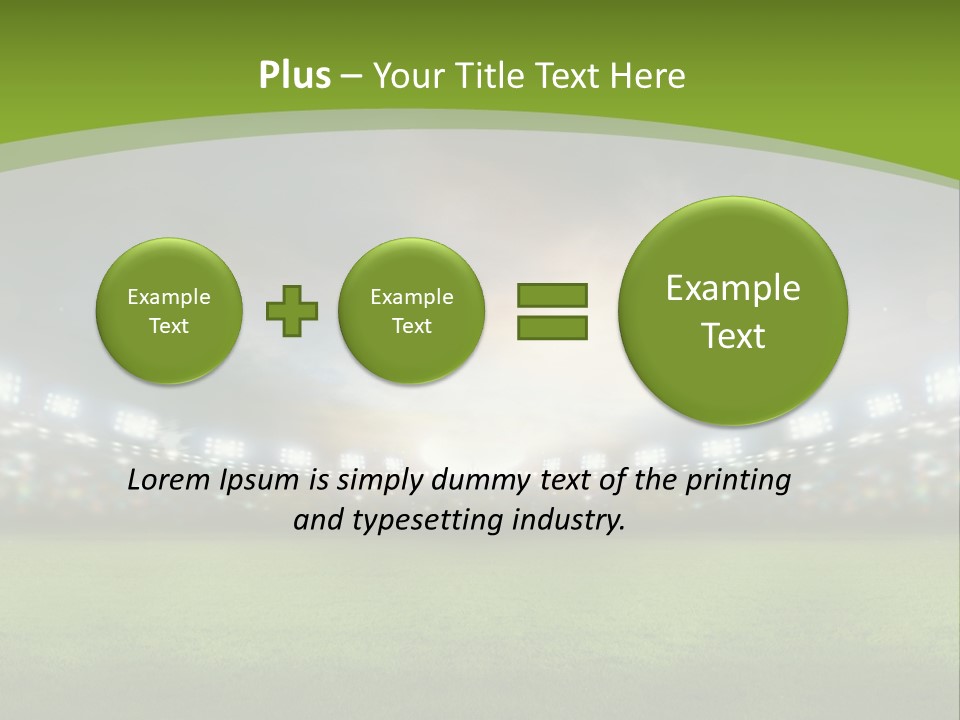 Plus – Your Title Text Here

Example Text

Example Text

Example Text

Lorem Ipsum is simply dummy text of the printing and typesetting industry.